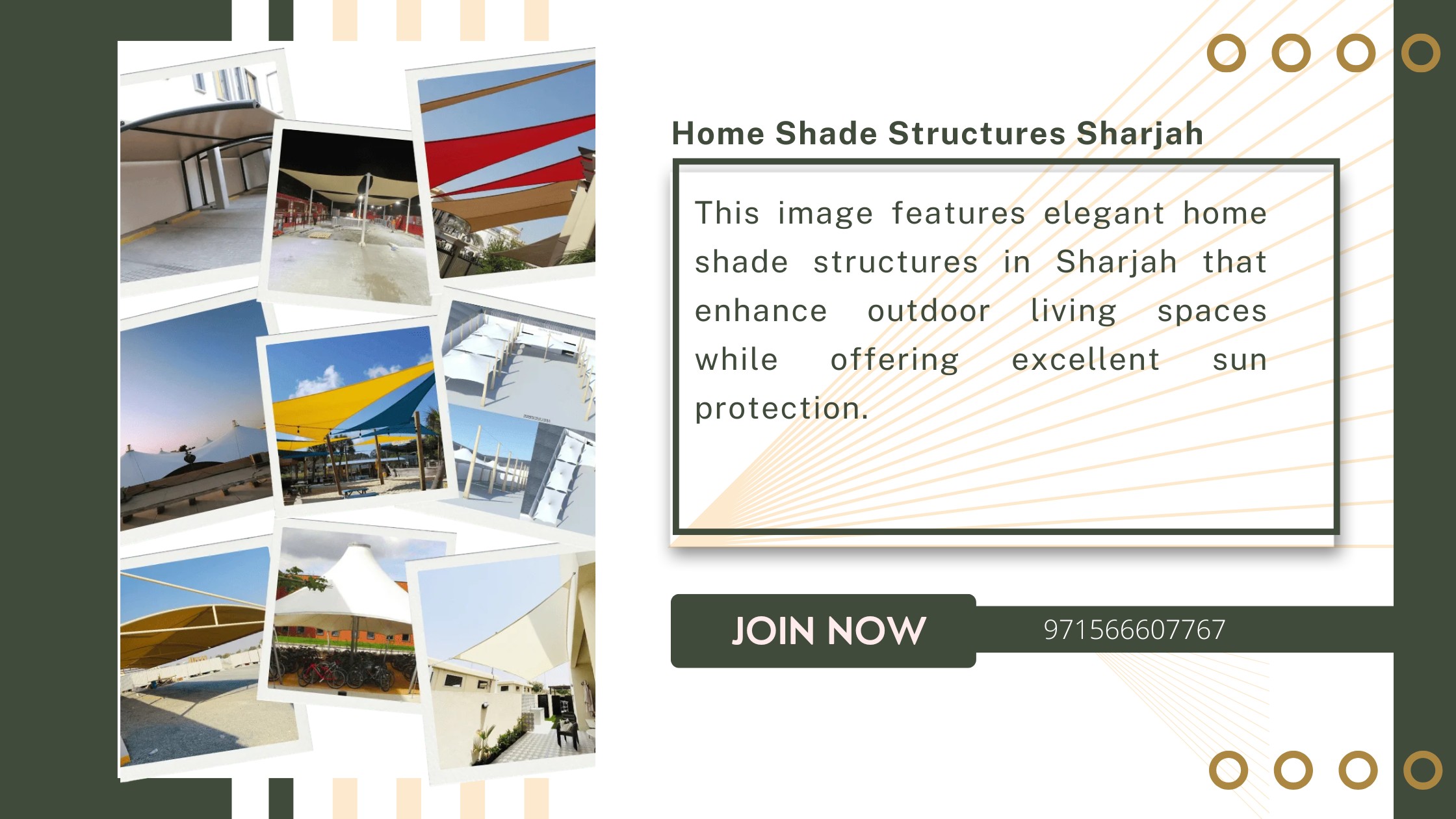 Home Shade Structures Sharjah

This image features elegant home shade structures in Sharjah that enhance outdoor living spaces while offering excellent sun protection.

JOIN NOW

971566607767